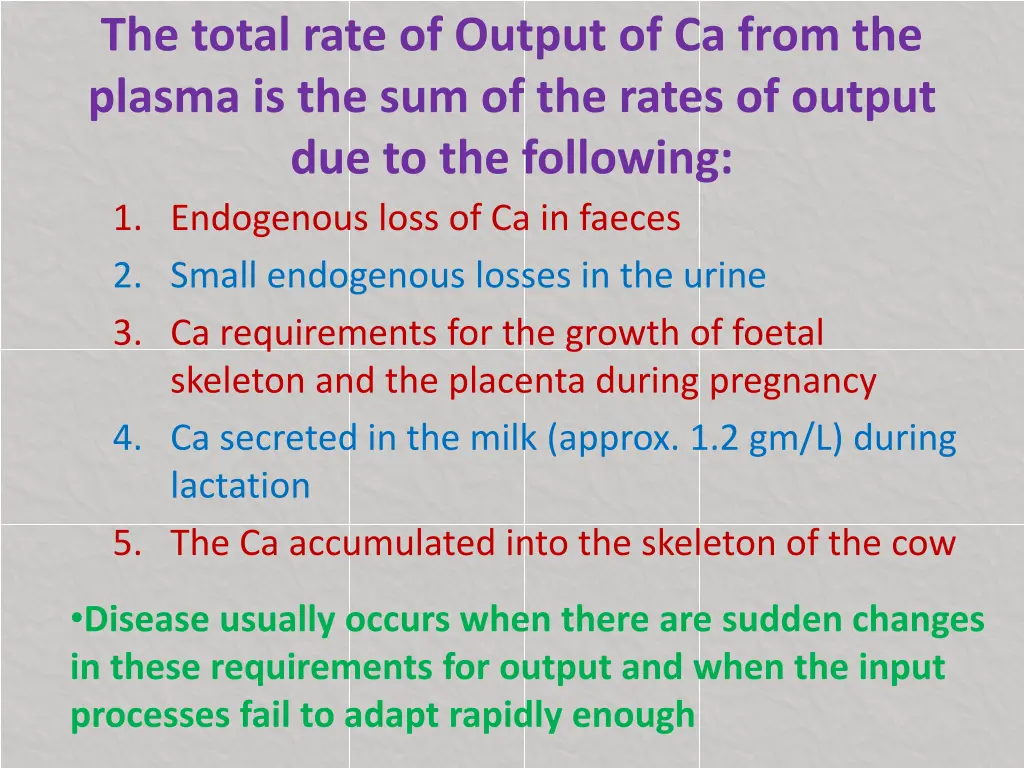 The total rate of Output of Ca from the plasma is the sum of the rates of output due to the following:

1. Endogenous loss of Ca in faeces
2. Small endogenous losses in the urine
3. Ca requirements for the growth of foetal skeleton and the placenta during pregnancy
4. Ca secreted in the milk (approx. 1.2 gm/L) during lactation
5. The Ca accumulated into the skeleton of the cow

•Disease usually occurs when there are sudden changes in these requirements for output and when the input processes fail to adapt rapidly enough